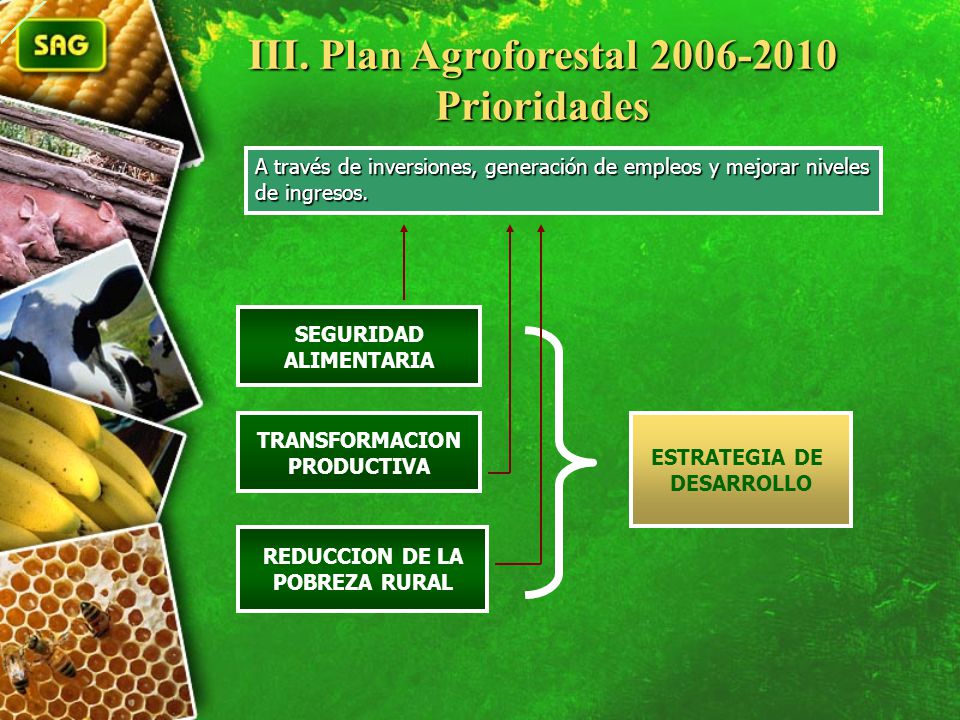 SAG

III. Plan Agroforestal 2006-2010
Prioridades

A través de inversiones, generación de empleos y mejorar niveles de ingresos.

SEGURIDAD ALIMENTARIA

TRANSFORMACION PRODUCTIVA

REDUCCION DE LA POBREZA RURAL

ESTRATEGIA DE DESARROLLO